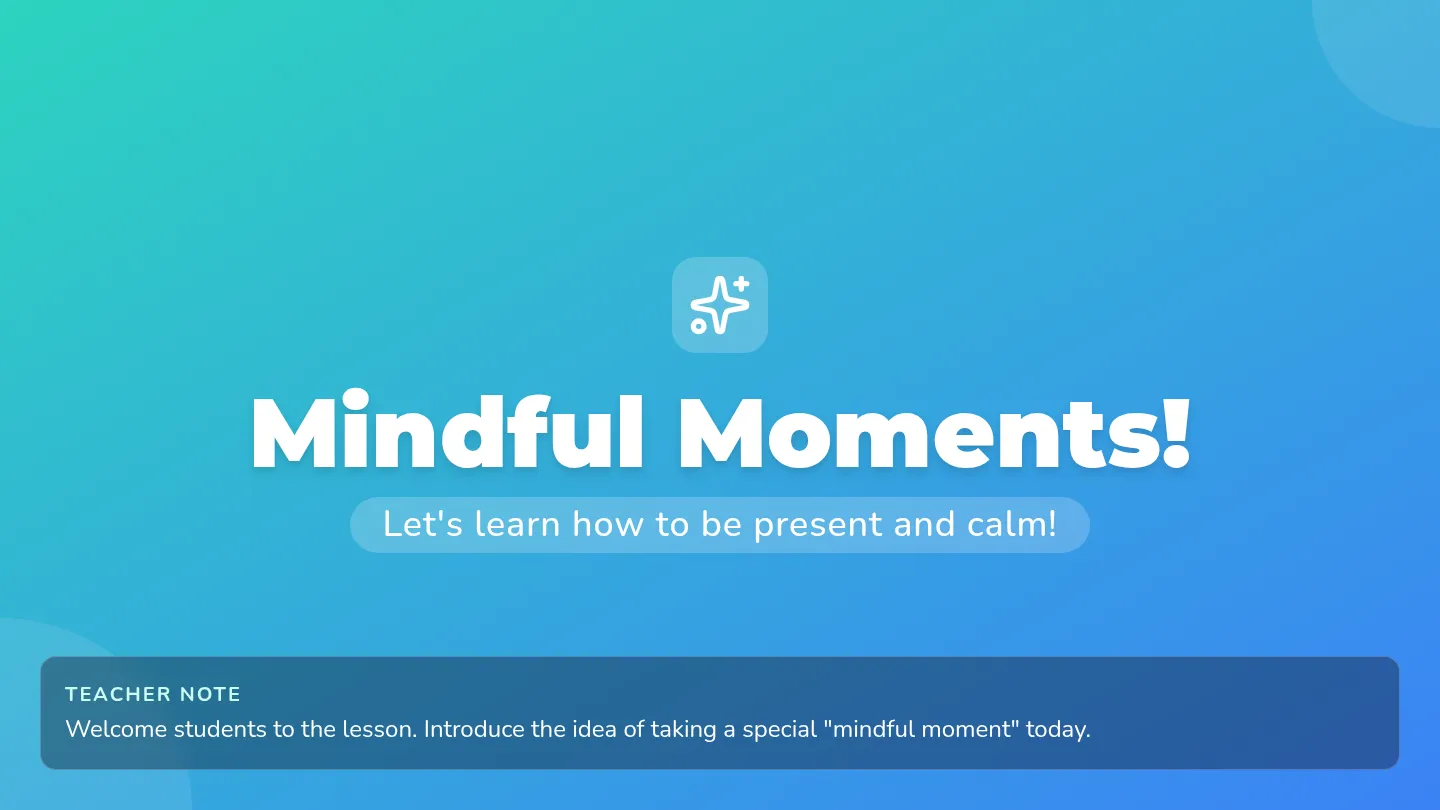 Mindful Moments!

Let's learn how to be present and calm!

TEACHER NOTE

Welcome students to the lesson. Introduce the idea of taking a special "mindful moment" today.